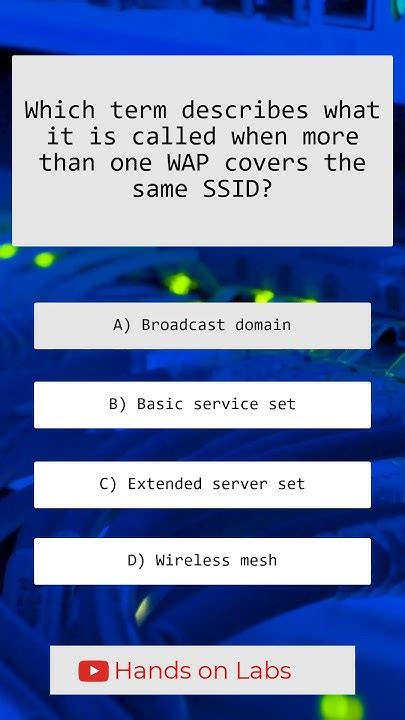 Which term describes what it is called when more than one WAP covers the same SSID?

A) Broadcast domain

B) Basic service set

C) Extended server set

D) Wireless mesh

Hands on Labs